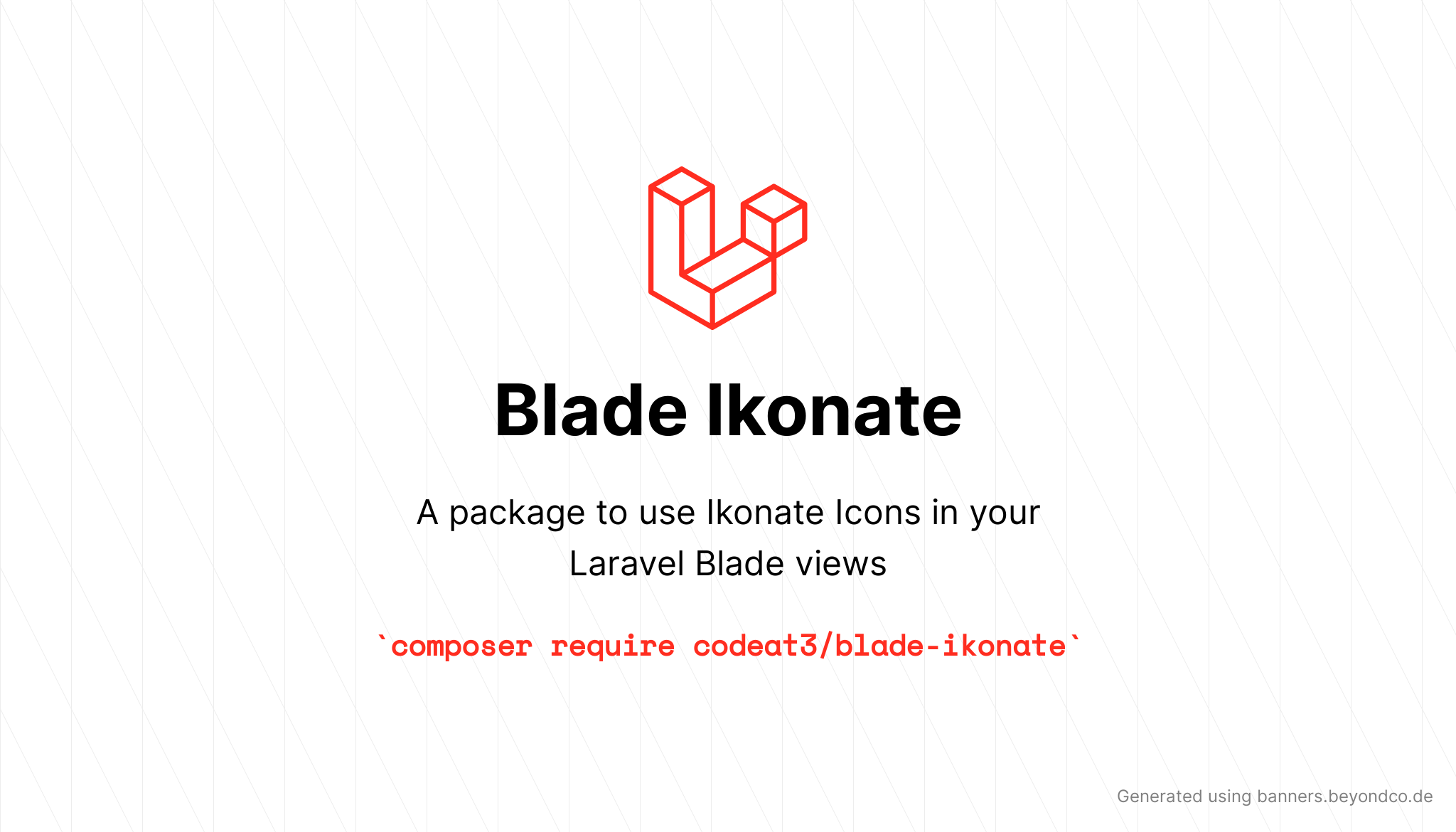 Blade Ikonate

A package to use Ikonate Icons in your Laravel Blade views

`composer require codeat3/blade-ikonate`

Generated using banners.beyondco.de